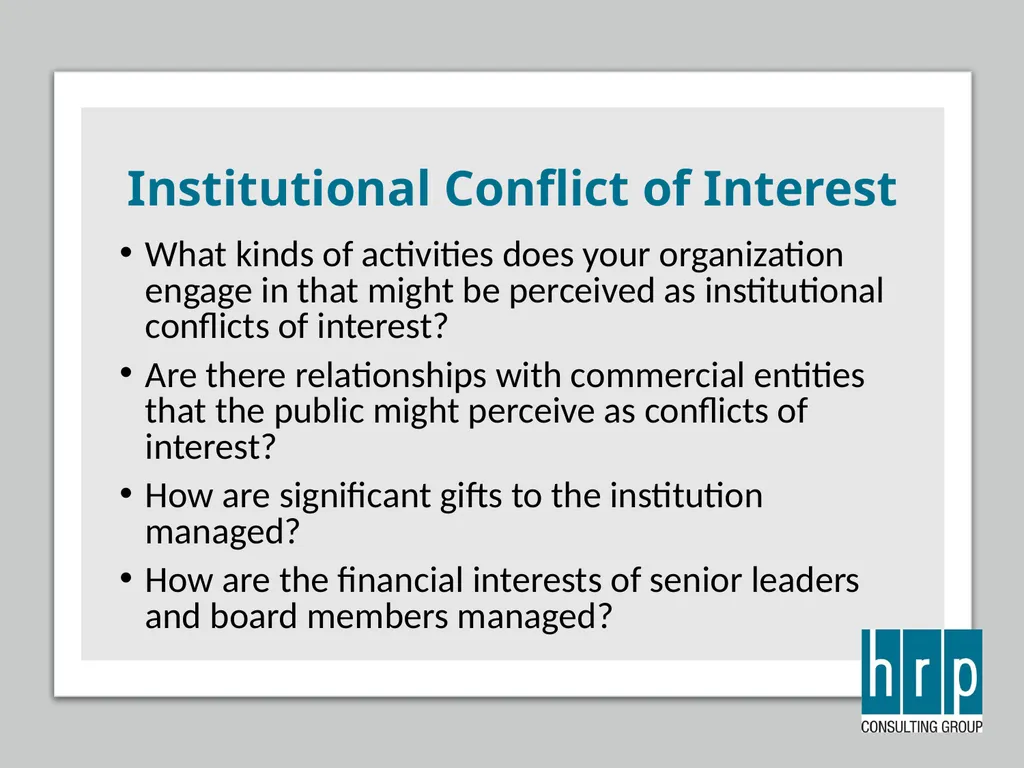 Institutional Conflict of Interest

• What kinds of activities does your organization engage in that might be perceived as institutional conflicts of interest?

• Are there relationships with commercial entities that the public might perceive as conflicts of interest?

• How are significant gifts to the institution managed?

• How are the financial interests of senior leaders and board members managed?

hrp
CONSULTING GROUP